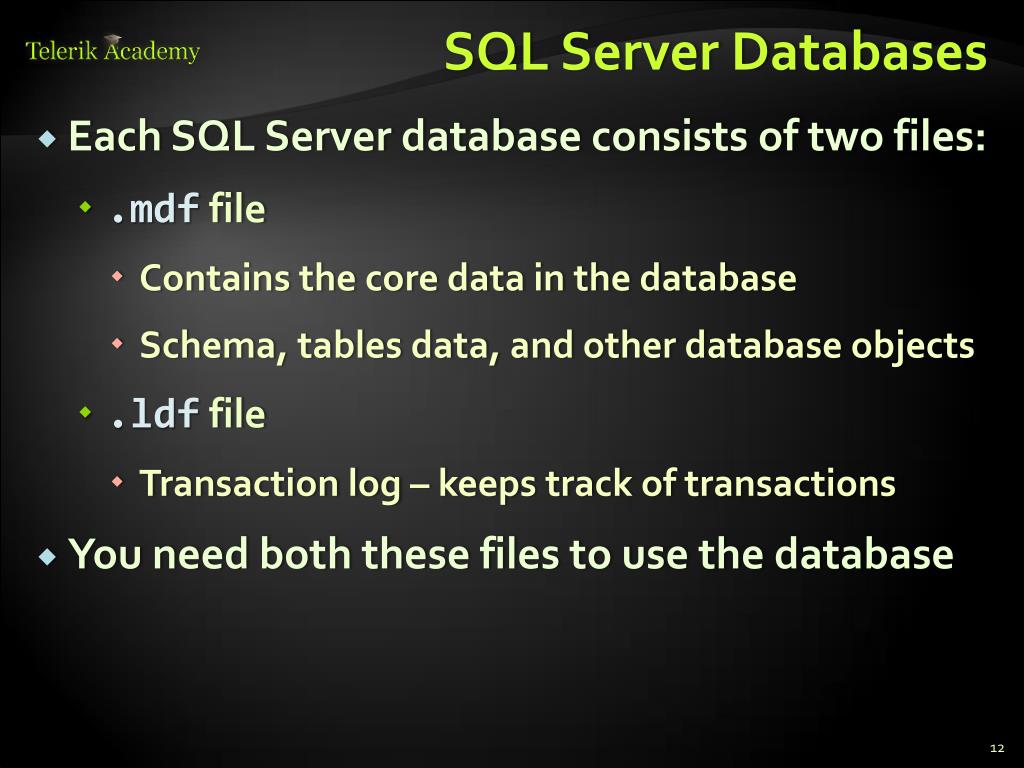 Telerik Academy

SQL Server Databases

Each SQL Server database consists of two files:

.mdf file

Contains the core data in the database

Schema, tables data, and other database objects

.ldf file

Transaction log – keeps track of transactions

You need both these files to use the database

12